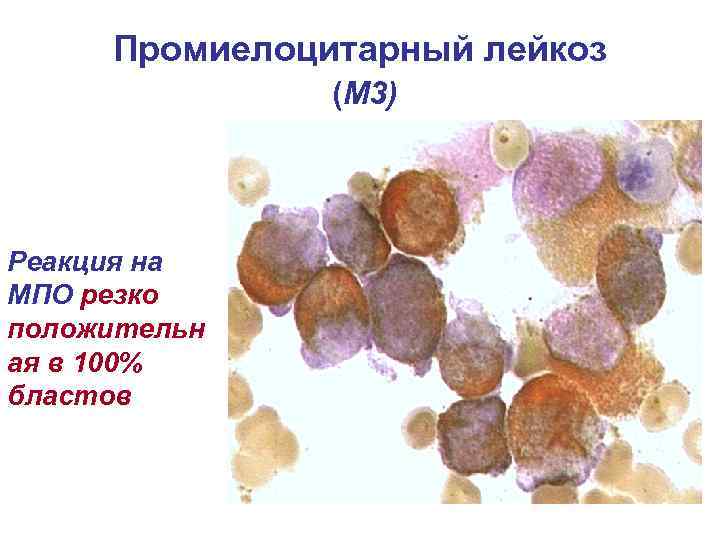 Промиелоцитарный лейкоз
(М3)

Реакция на МПО резко положительная в 100% бластов